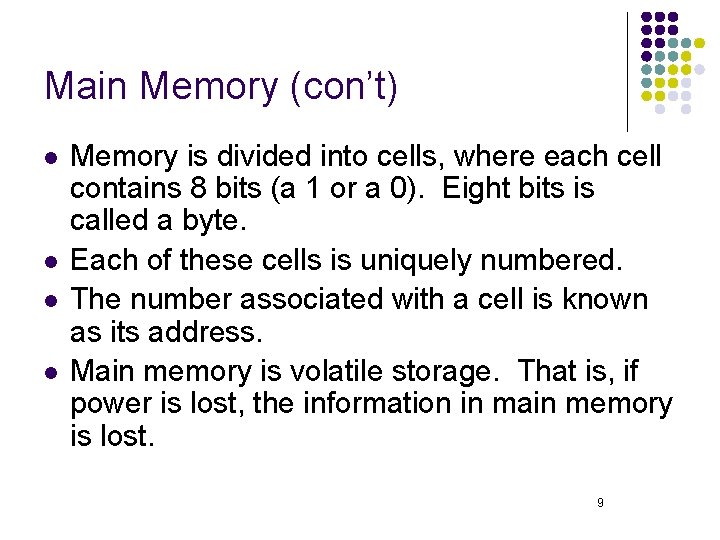 Main Memory (con't)

- Memory is divided into cells, where each cell contains 8 bits (a 1 or a 0). Eight bits is called a byte.
- Each of these cells is uniquely numbered.
- The number associated with a cell is known as its address.
- Main memory is volatile storage. That is, if power is lost, the information in main memory is lost.

9